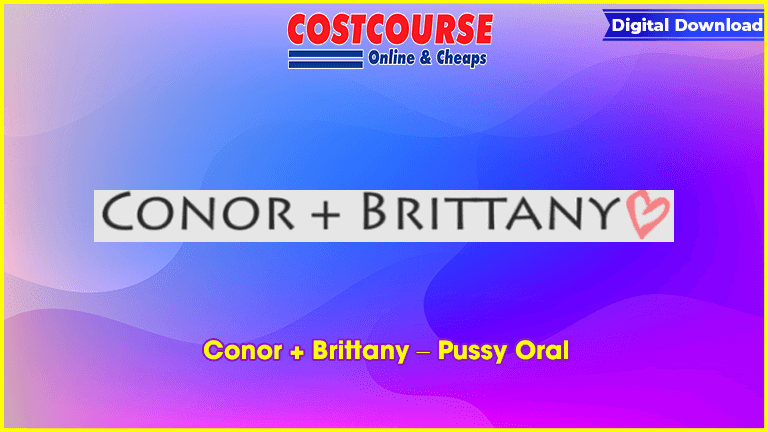 COSTCOURSE
Online & Cheaps

Digital Download

CONOR + BRITTANY

Conor + Brittany – Pussy Oral